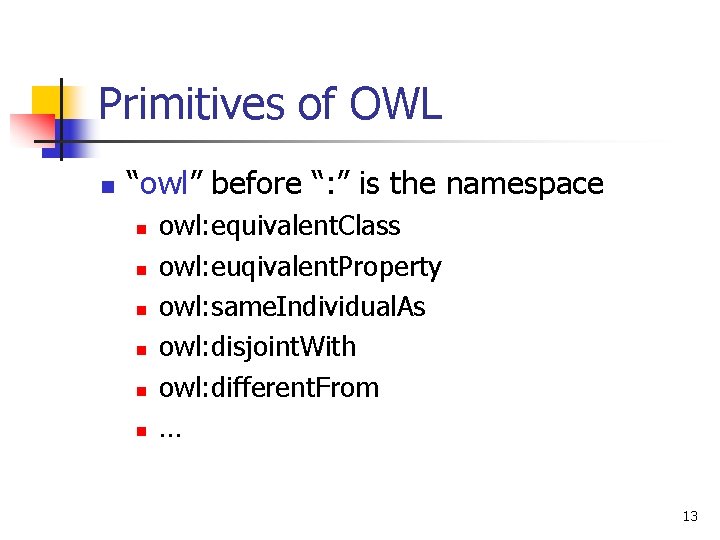 Primitives of OWL

“owl” before “:” is the namespace

owl:equivalentClass

owl:euqivalentProperty

owl:sameIndividualAs

owl:disjointWith

owl:differentFrom

…

13